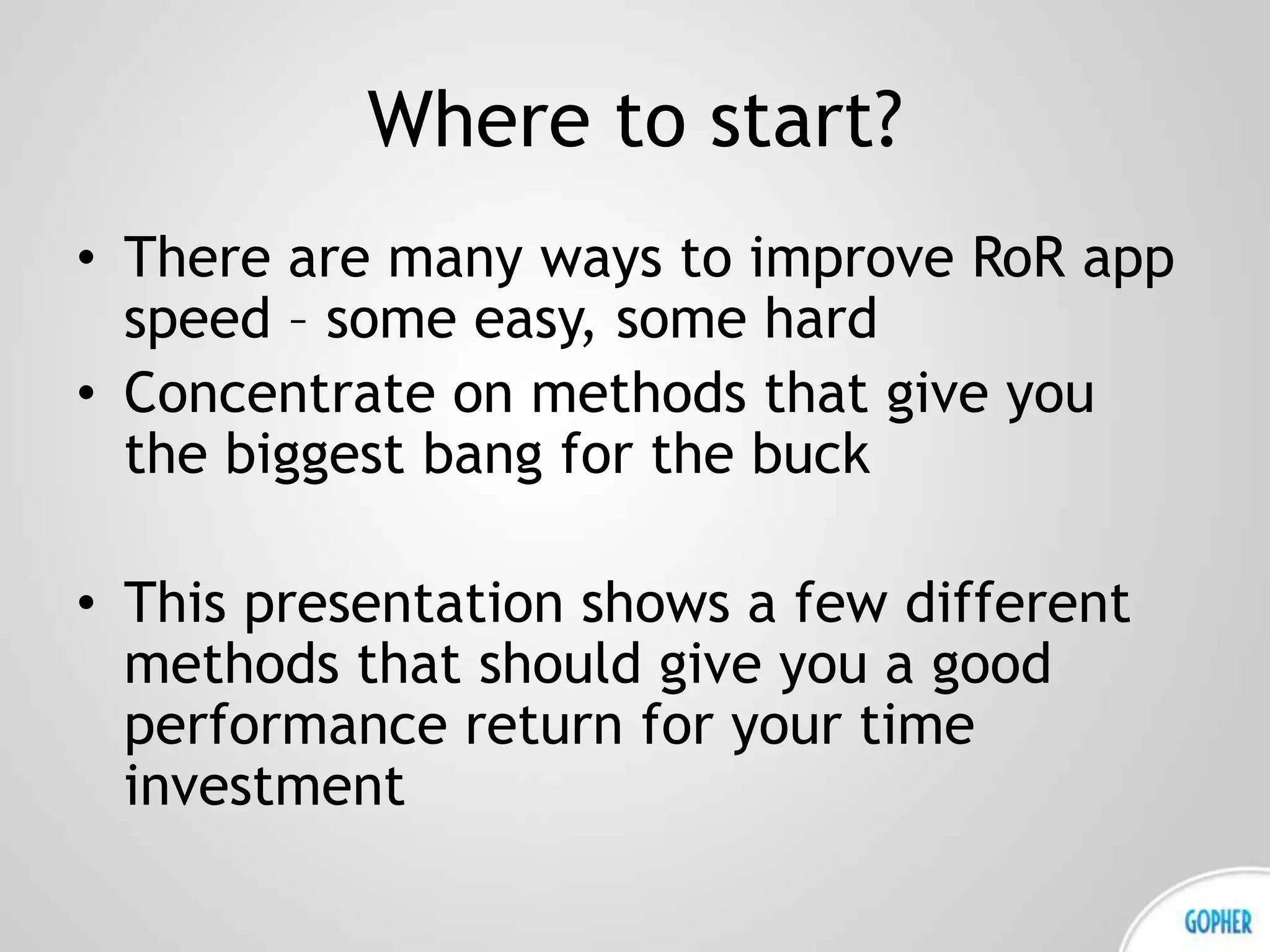 Where to start?

• There are many ways to improve RoR app speed – some easy, some hard
• Concentrate on methods that give you the biggest bang for the buck

• This presentation shows a few different methods that should give you a good performance return for your time investment

GOPHER